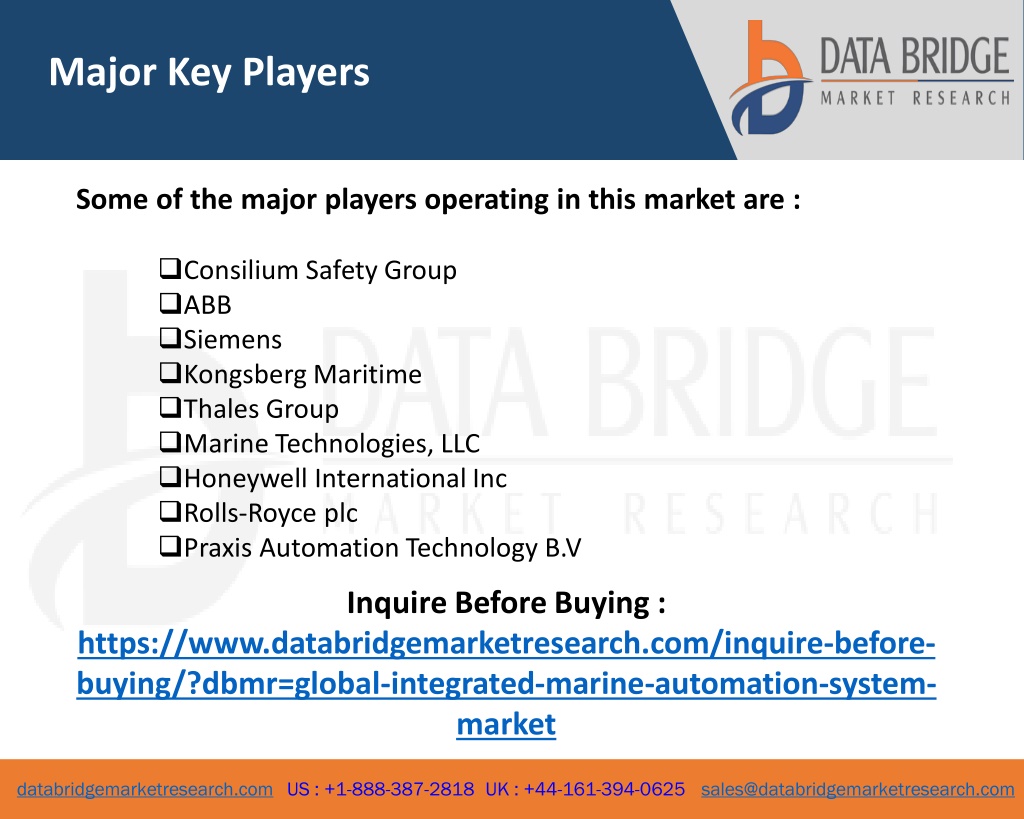 Major Key Players

DATA BRIDGE
MARKET RESEARCH

Some of the major players operating in this market are :

❑Consilium Safety Group
❑ABB
❑Siemens
❑Kongsberg Maritime
❑Thales Group
❑Marine Technologies, LLC
❑Honeywell International Inc
❑Rolls-Royce plc
❑Praxis Automation Technology B.V

DATA BRIDGE
MARKET RESEARCH

Inquire Before Buying :
https://www.databridgemarketresearch.com/inquire-before-buying/?dbmr=global-integrated-marine-automation-system-market

databridgemarketresearch.com US : +1-888-387-2818 UK : +44-161-394-0625 sales@databridgemarketresearch.com